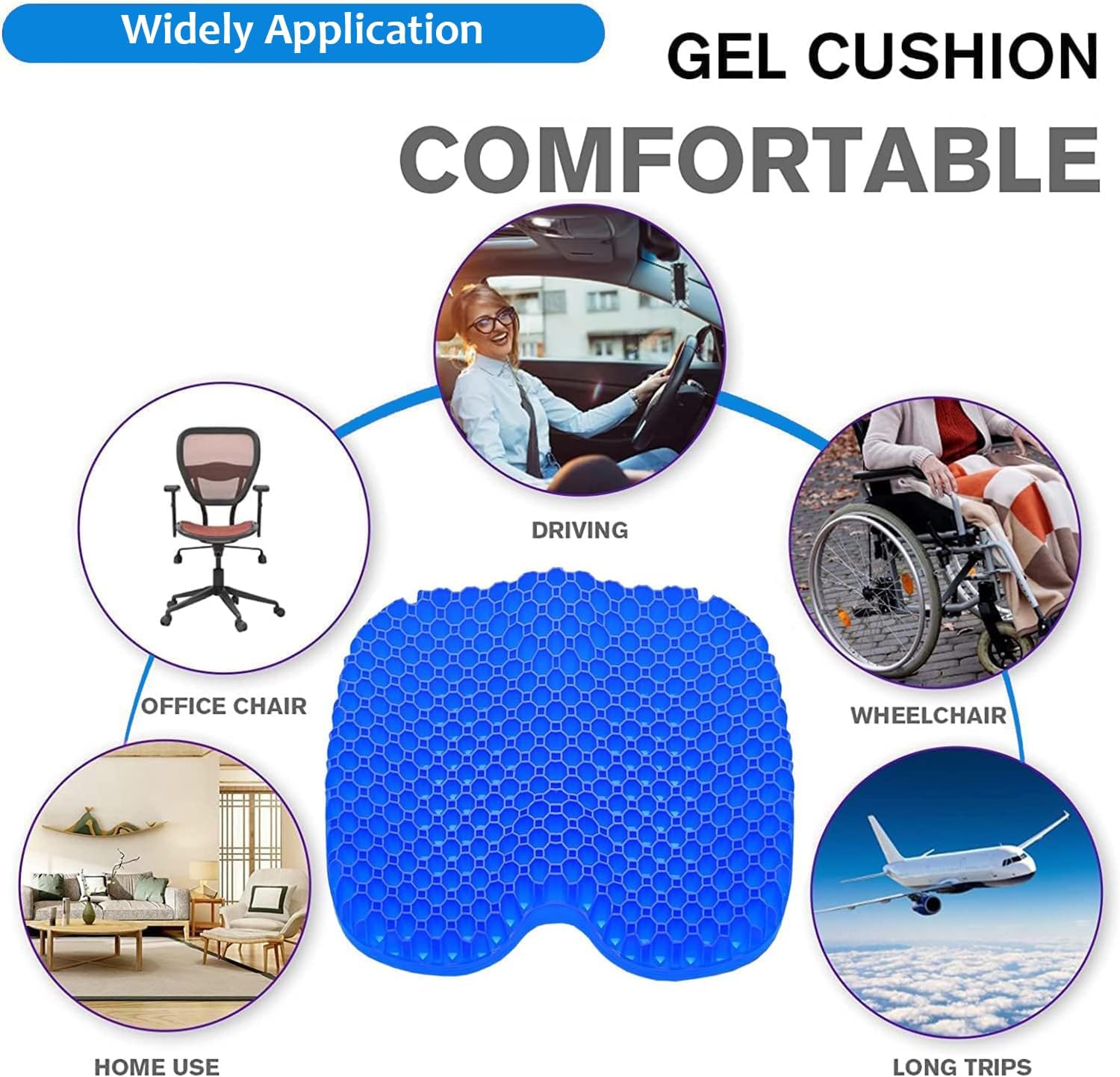 Widely Application

GEL CUSHION

COMFORTABLE

DRIVING

OFFICE CHAIR

WHEELCHAIR

HOME USE

LONG TRIPS